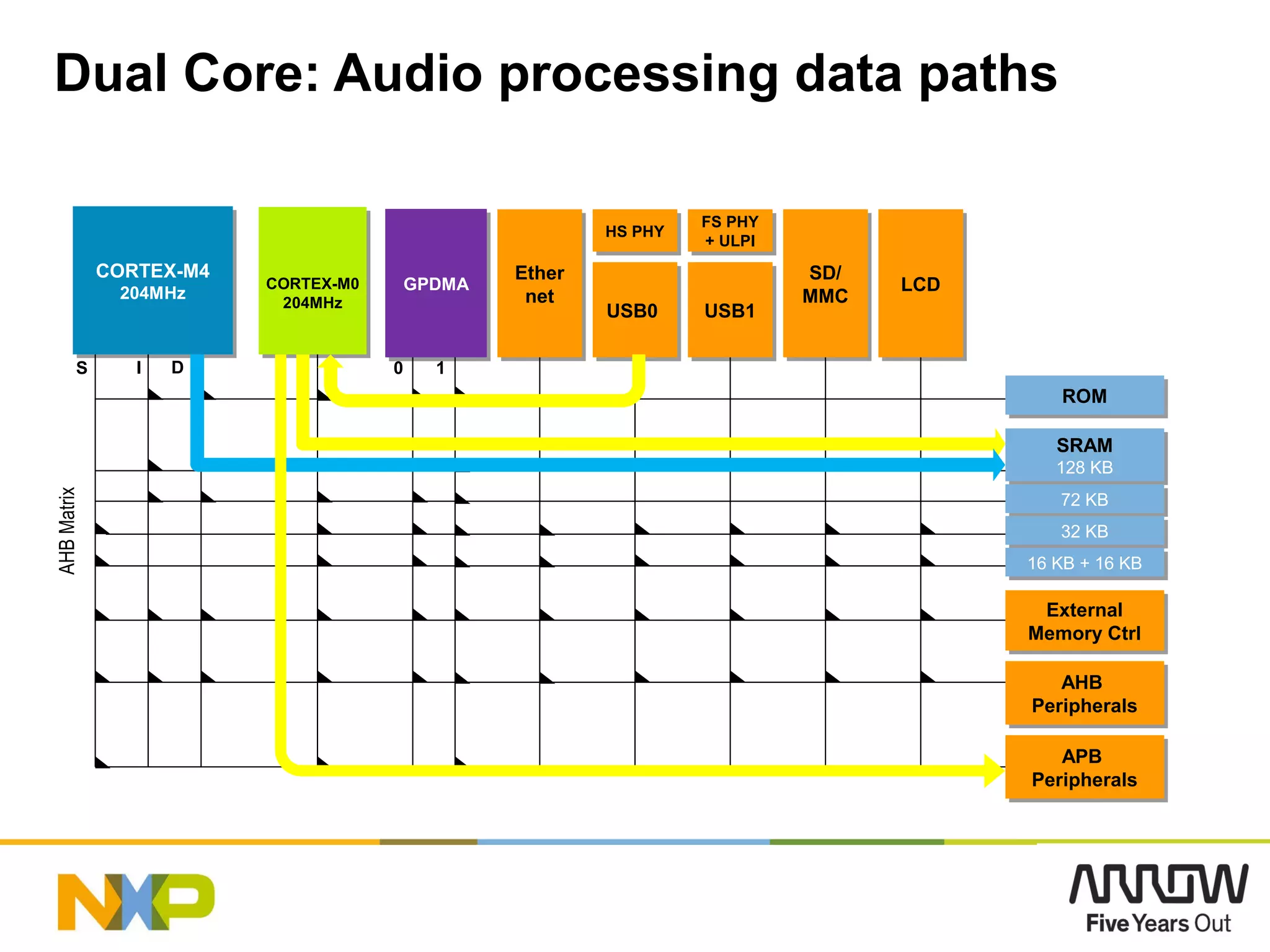 Dual Core: Audio processing data paths

CORTEX-M4
204MHz

CORTEX-M0
204MHz

GPDMA

Ether
net

HS PHY

USB0

FS PHY
+ ULPI

USB1

SD/
MMC

LCD

S I D

0 1

AHB Matrix

ROM

SRAM
128 KB

72 KB

32 KB

16 KB + 16 KB

External
Memory Ctrl

AHB
Peripherals

APB
Peripherals

NXP

ARROW
Five Years Out